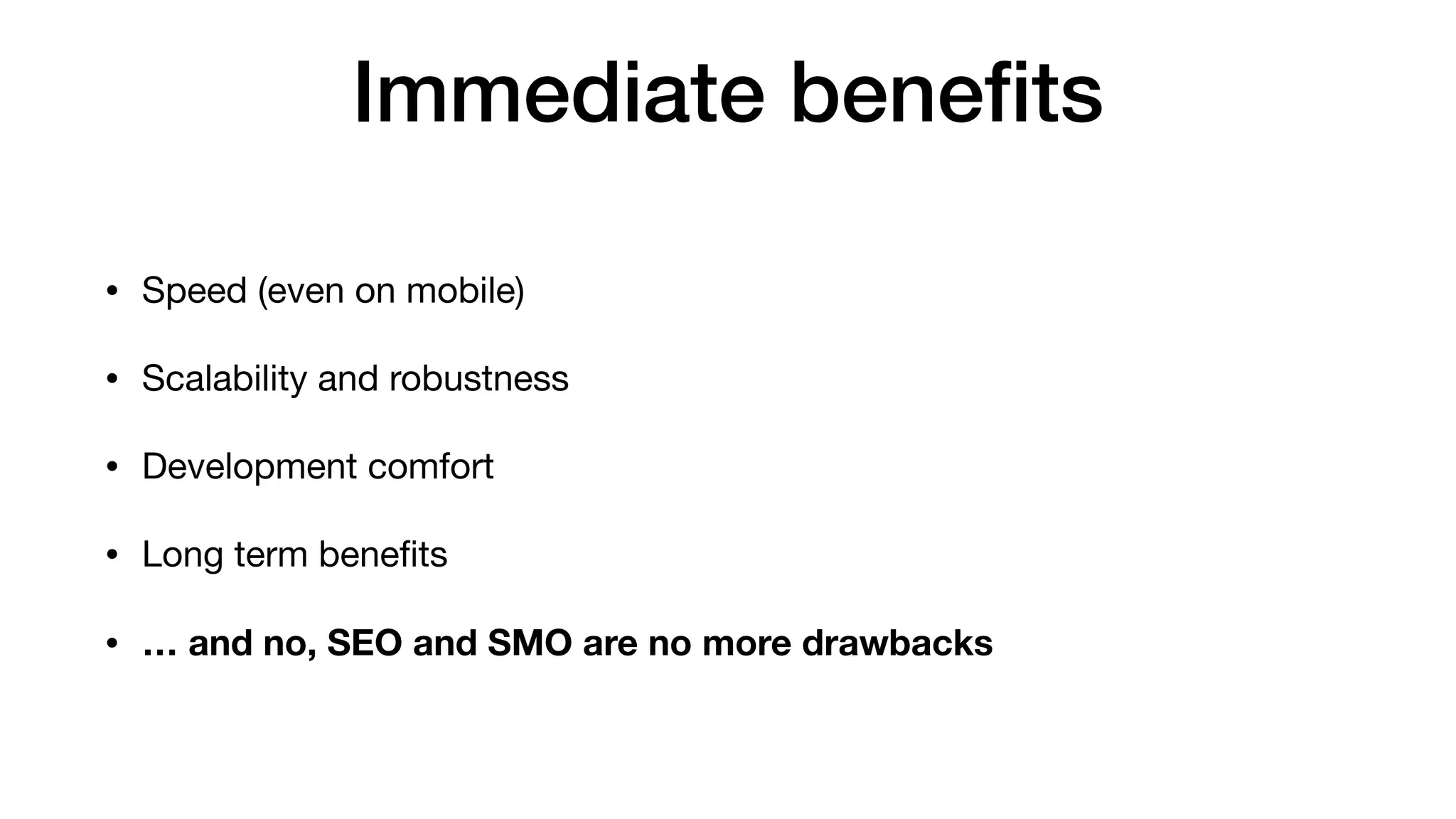 Immediate benefits

• Speed (even on mobile)

• Scalability and robustness

• Development comfort

• Long term benefits

• … and no, SEO and SMO are no more drawbacks